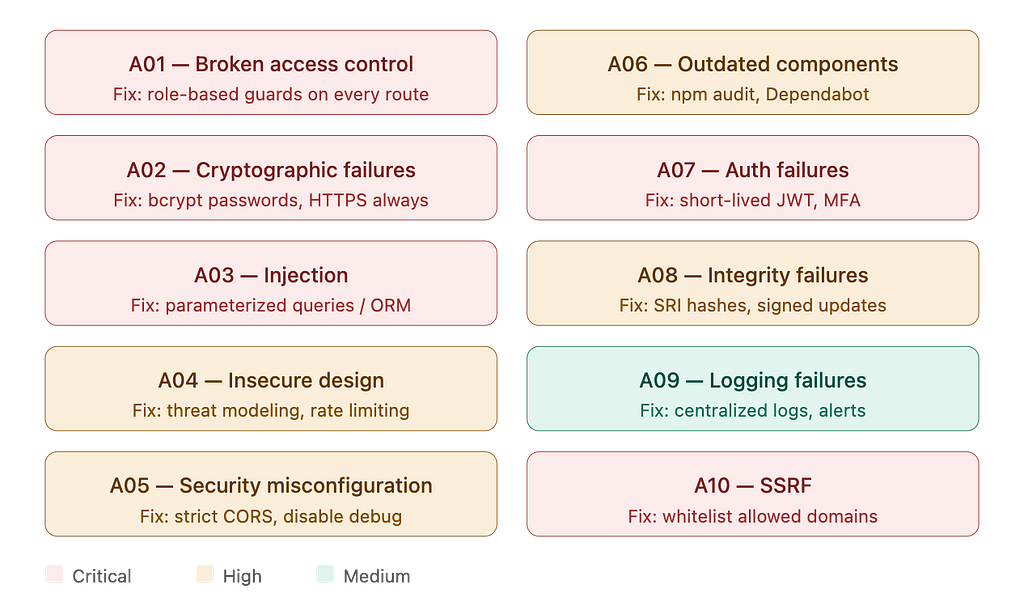 A01 — Broken access control
Fix: role-based guards on every route

A02 — Cryptographic failures
Fix: bcrypt passwords, HTTPS always

A03 — Injection
Fix: parameterized queries / ORM

A04 — Insecure design
Fix: threat modeling, rate limiting

A05 — Security misconfiguration
Fix: strict CORS, disable debug

A06 — Outdated components
Fix: npm audit, Dependabot

A07 — Auth failures
Fix: short-lived JWT, MFA

A08 — Integrity failures
Fix: SRI hashes, signed updates

A09 — Logging failures
Fix: centralized logs, alerts

A10 — SSRF
Fix: whitelist allowed domains

Critical High Medium